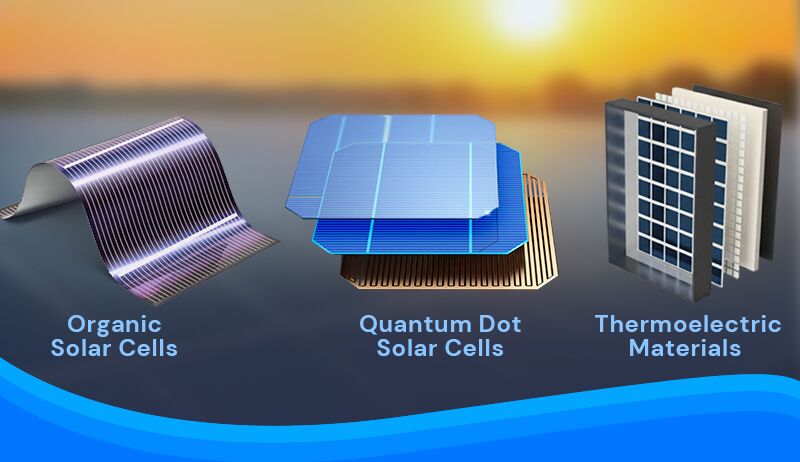 Organic Solar Cells

Quantum Dot Solar Cells

Thermoelectric Materials